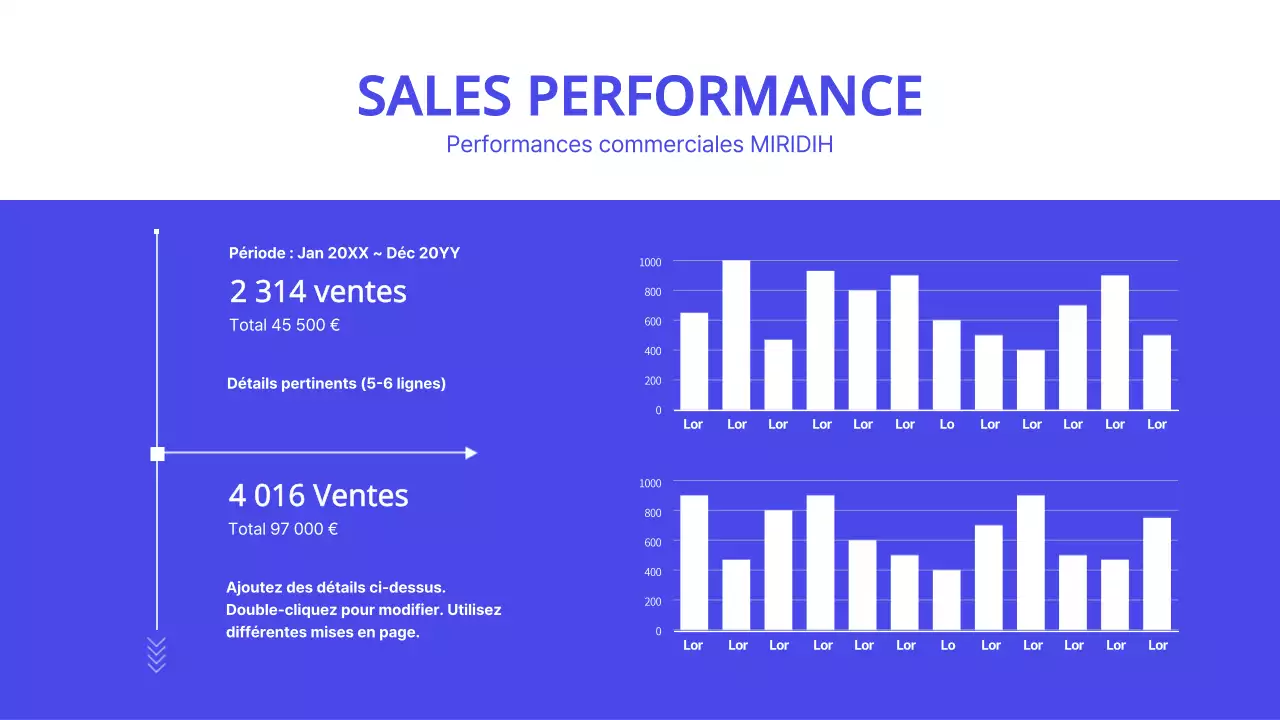 SALES PERFORMANCE
Performances commerciales MIRIDIH

Période : Jan 20XX ~ Déc 20YY
2 314 ventes
Total 45 500 €

Détails pertinents (5-6 lignes)

4 016 Ventes
Total 97 000 €

Ajoutez des détails ci-dessus. Double-cliquez pour modifier. Utilisez différentes mises en page.

1000
800
600
400
200
0
Lor Lor Lor Lor Lor Lor Lo Lor Lor Lor Lor Lor

1000
800
600
400
200
0
Lor Lor Lor Lor Lor Lor Lo Lor Lor Lor Lor Lor